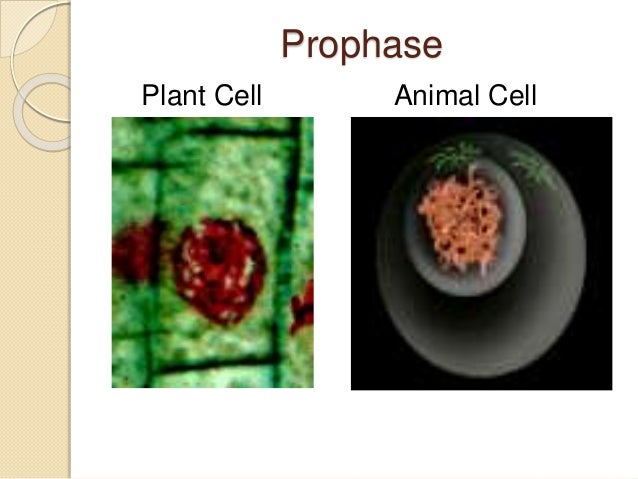 Prophase

Plant Cell

Animal Cell